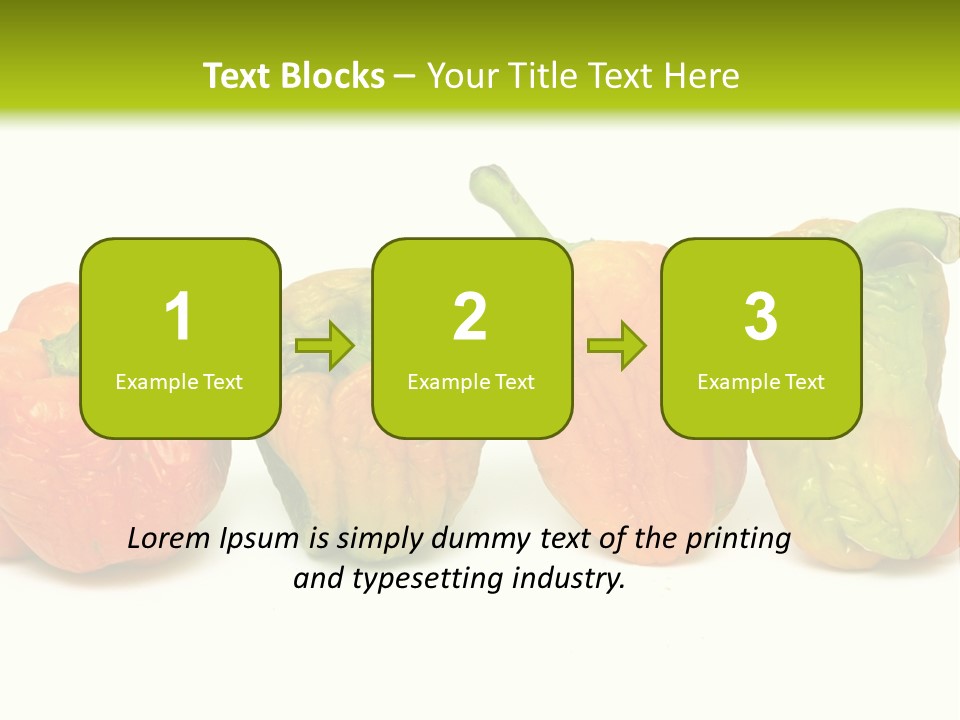 Text Blocks – Your Title Text Here

1
Example Text

2
Example Text

3
Example Text

Lorem Ipsum is simply dummy text of the printing and typesetting industry.